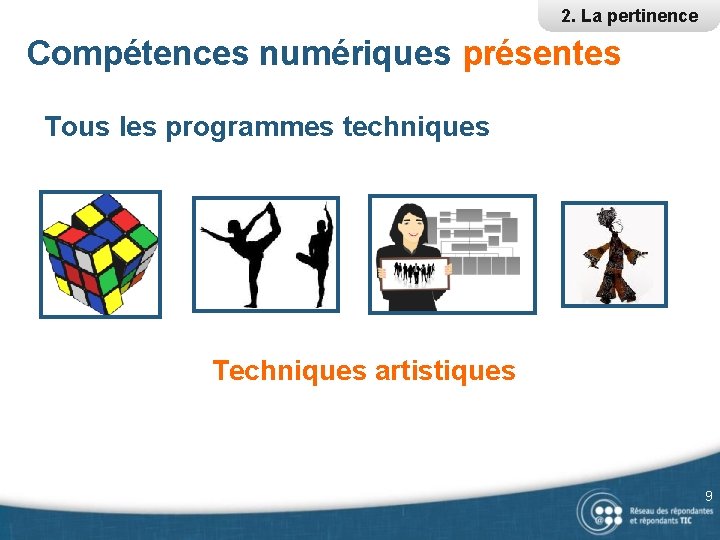 2. La pertinence

Compétences numériques présentes

Tous les programmes techniques

Techniques artistiques

9

Réseau des répondantes et répondants TIC